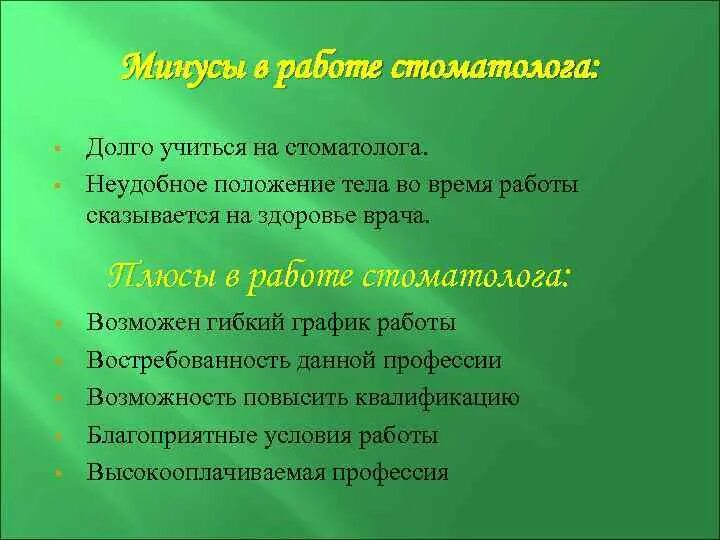 Минусы в работе стоматолога:

- Долго учиться на стоматолога.
- Неудобное положение тела во время работы сказывается на здоровье врача.

Плюсы в работе стоматолога:

- Возможен гибкий график работы
- Востребованность данной профессии
- Возможность повысить квалификацию
- Благоприятные условия работы
- Высокооплачиваемая профессия